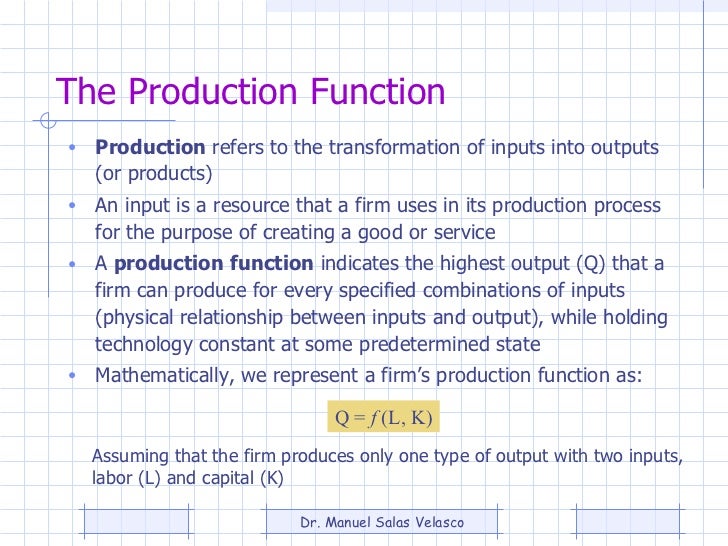 The Production Function

• Production refers to the transformation of inputs into outputs (or products)
• An input is a resource that a firm uses in its production process for the purpose of creating a good or service
• A production function indicates the highest output (Q) that a firm can produce for every specified combinations of inputs (physical relationship between inputs and output), while holding technology constant at some predetermined state
• Mathematically, we represent a firm's production function as:

$Q = f(L, K)$

Assuming that the firm produces only one type of output with two inputs, labor (L) and capital (K)

Dr. Manuel Salas Velasco